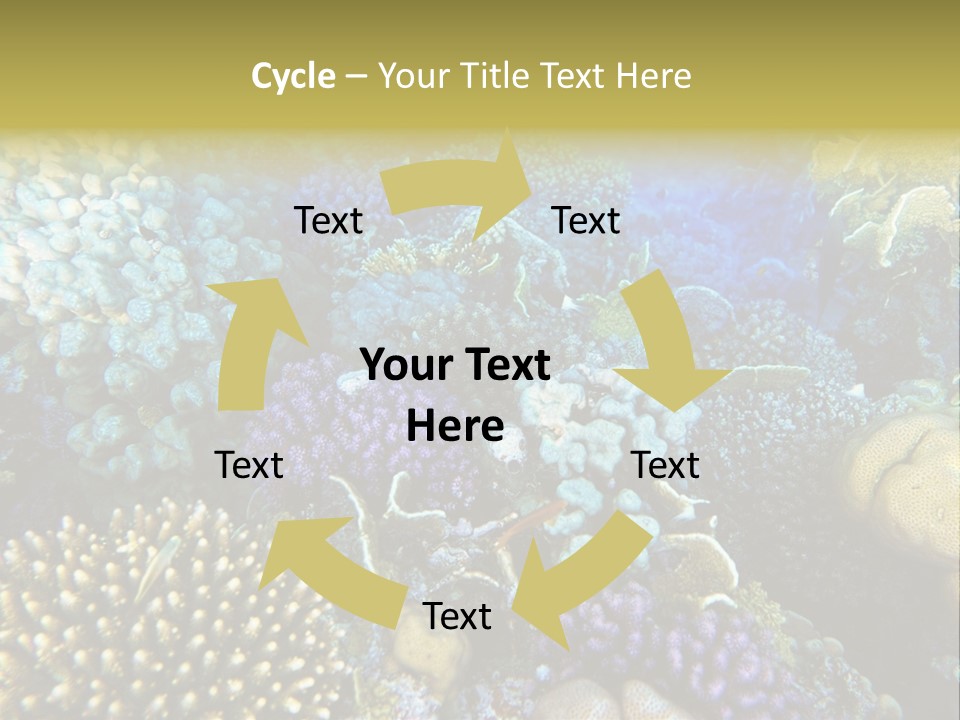 Cycle – Your Title Text Here

Text

Text

Your Text Here

Text

Text

Text